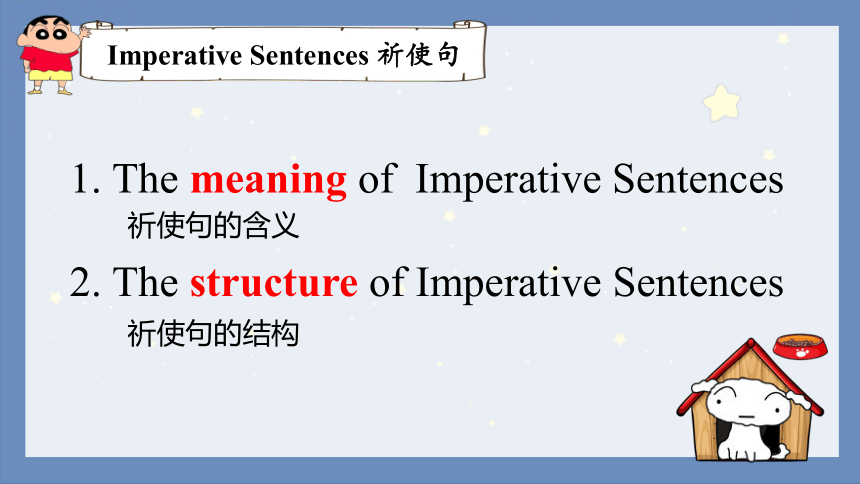 Imperative Sentences 祈使句

1. The meaning of Imperative Sentences
祈使句的含义

2. The structure of Imperative Sentences
祈使句的结构